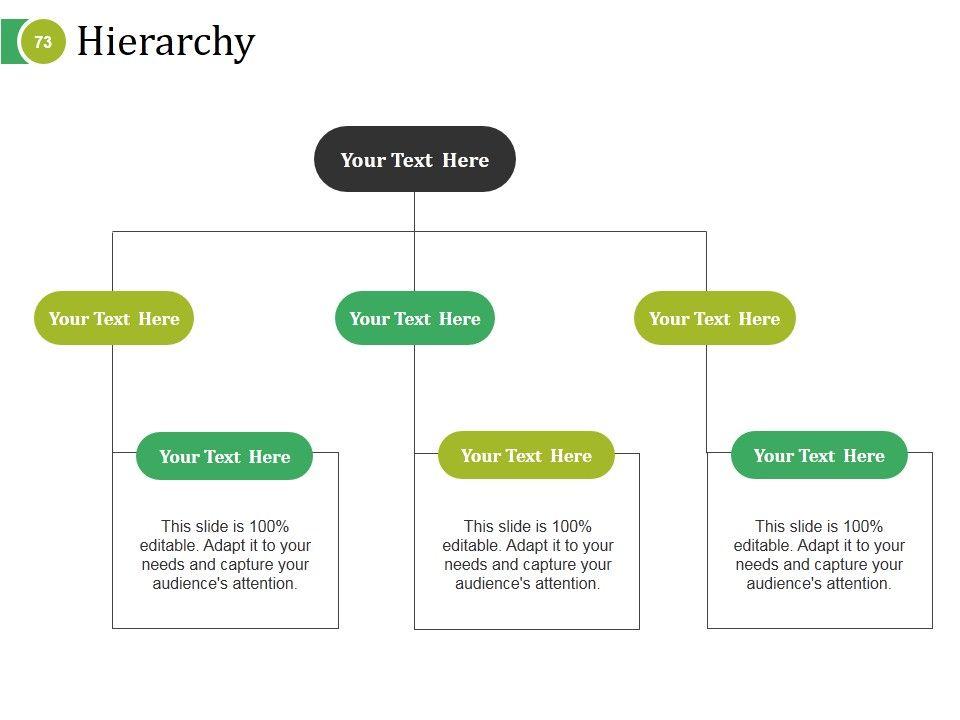 73 Hierarchy

Your Text Here

Your Text Here

Your Text Here

Your Text Here

Your Text Here

This slide is 100% editable. Adapt it to your needs and capture your audience's attention.

Your Text Here

This slide is 100% editable. Adapt it to your needs and capture your audience's attention.

Your Text Here

This slide is 100% editable. Adapt it to your needs and capture your audience's attention.